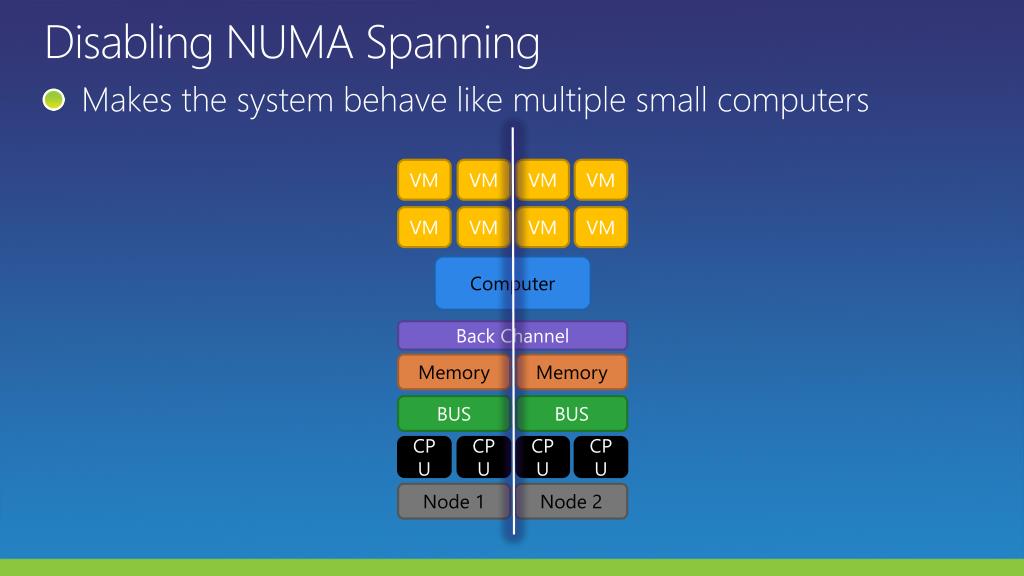 Disabling NUMA Spanning

Makes the system behave like multiple small computers

VM VM VM VM

VM VM VM VM

Computer

Back Channel

Memory Memory

BUS BUS

CPU CPU CPU CPU

Node 1 Node 2